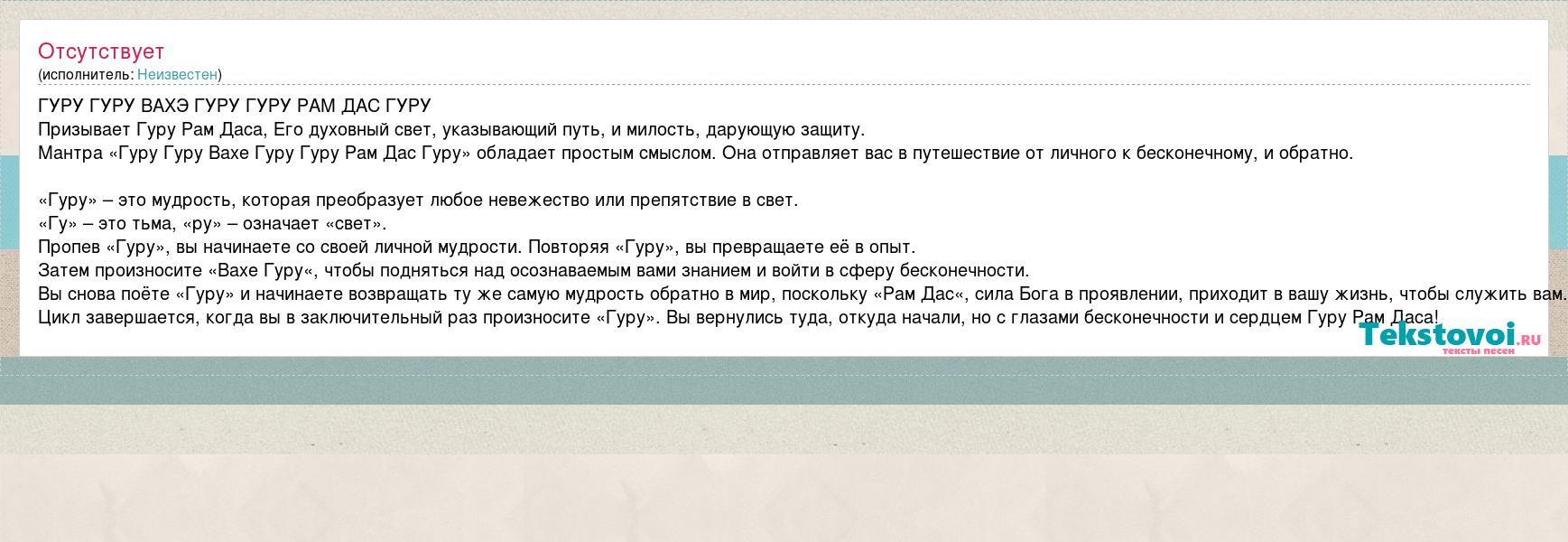 Отсутствует
(исполнитель: Неизвестен)

ГУРУ ГУРУ ВАХЭ ГУРУ ГУРУ РАМ ДАС ГУРУ
Призывает Гуру Рам Даса, Его духовный свет, указывающий путь, и милость, дарующую защиту.
Мантра «Гуру Гуру Вахе Гуру Гуру Рам Дас Гуру» обладает простым смыслом. Она отправляет вас в путешествие от личного к бесконечному, и обратно.

«Гуру» – это мудрость, которая преобразует любое невежество или препятствие в свет.
«Гу» – это тьма, «ру» – означает «свет».
Пропев «Гуру», вы начинаете со своей личной мудрости. Повторяя «Гуру», вы превращаете её в опыт.
Затем произносите «Вахе Гуру«, чтобы подняться над осознаваемым вами знанием и войти в сферу бесконечности.
Вы снова поёте «Гуру» и начинаете возвращать ту же самую мудрость обратно в мир, поскольку «Рам Дас«, сила Бога в проявлении, приходит в вашу жизнь, чтобы служить вам.
Цикл завершается, когда вы в заключительный раз произносите «Гуру». Вы вернулись туда, откуда начали, но с глазами бесконечности и сердцем Гуру Рам Даса!

Tekstovoi.RU
тексты песен